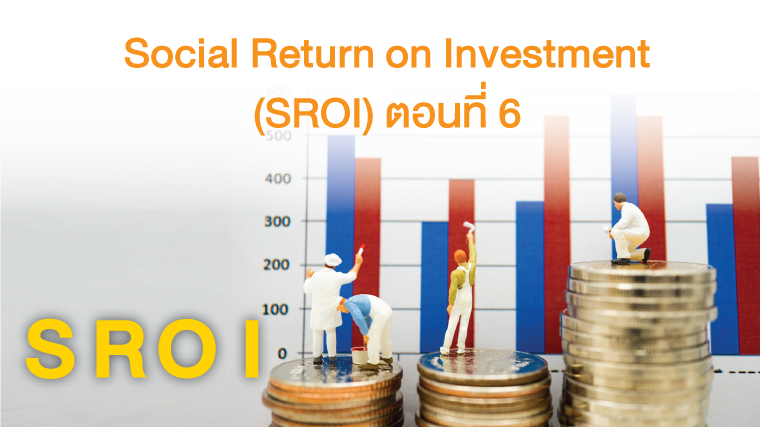 Social Return on Investment
(SROI) ตอนที่ 6

500
400
300
200
100
0

SROI